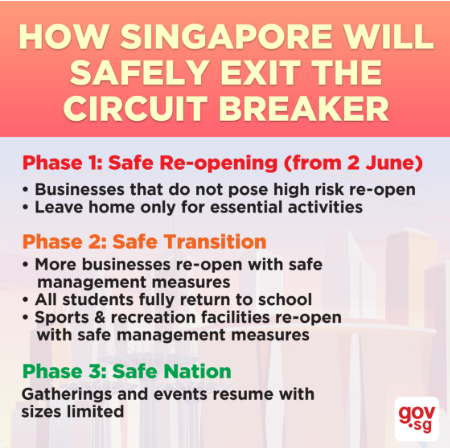 HOW SINGAPORE WILL SAFELY EXIT THE CIRCUIT BREAKER

Phase 1: Safe Re-opening (from 2 June)
• Businesses that do not pose high risk re-open
• Leave home only for essential activities

Phase 2: Safe Transition
• More businesses re-open with safe management measures
• All students fully return to school
• Sports & recreation facilities re-open with safe management measures

Phase 3: Safe Nation
Gatherings and events resume with sizes limited

gov.sg